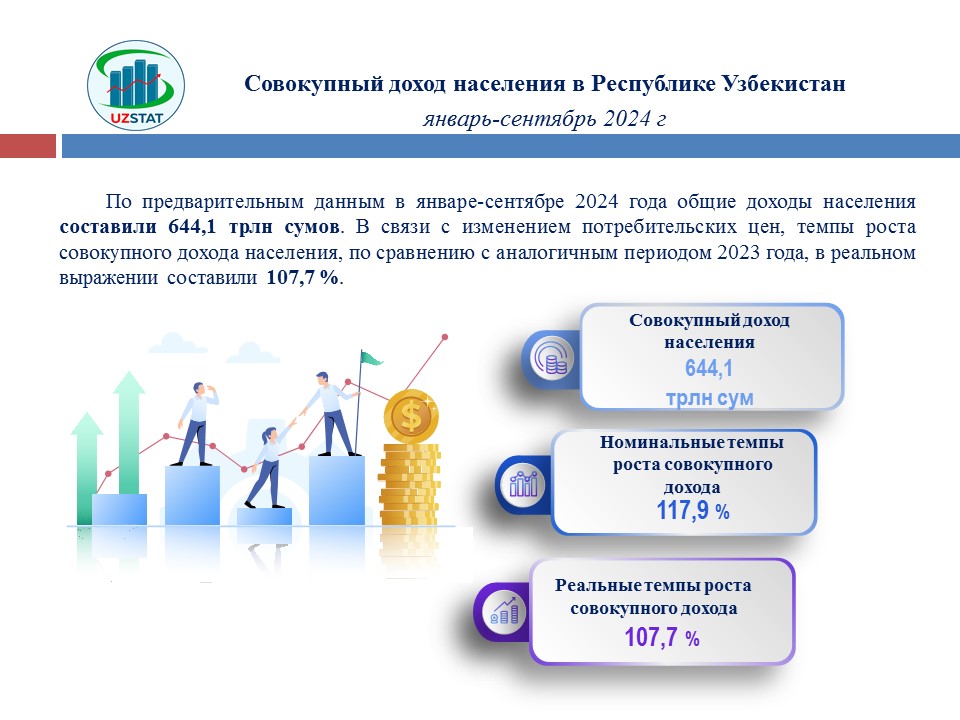 UZSTAT

Совокупный доход населения в Республике Узбекистан

январь-сентябрь 2024 г

По предварительным данным в январе-сентябре 2024 года общие доходы населения составили 644,1 трлн сумов. В связи с изменением потребительских цен, темпы роста совокупного дохода населения, по сравнению с аналогичным периодом 2023 года, в реальном выражении составили 107,7 %.

Совокупный доход населения
644,1
трлн сум

Номинальные темпы роста совокупного дохода
117,9 %

Реальные темпы роста совокупного дохода
107,7 %